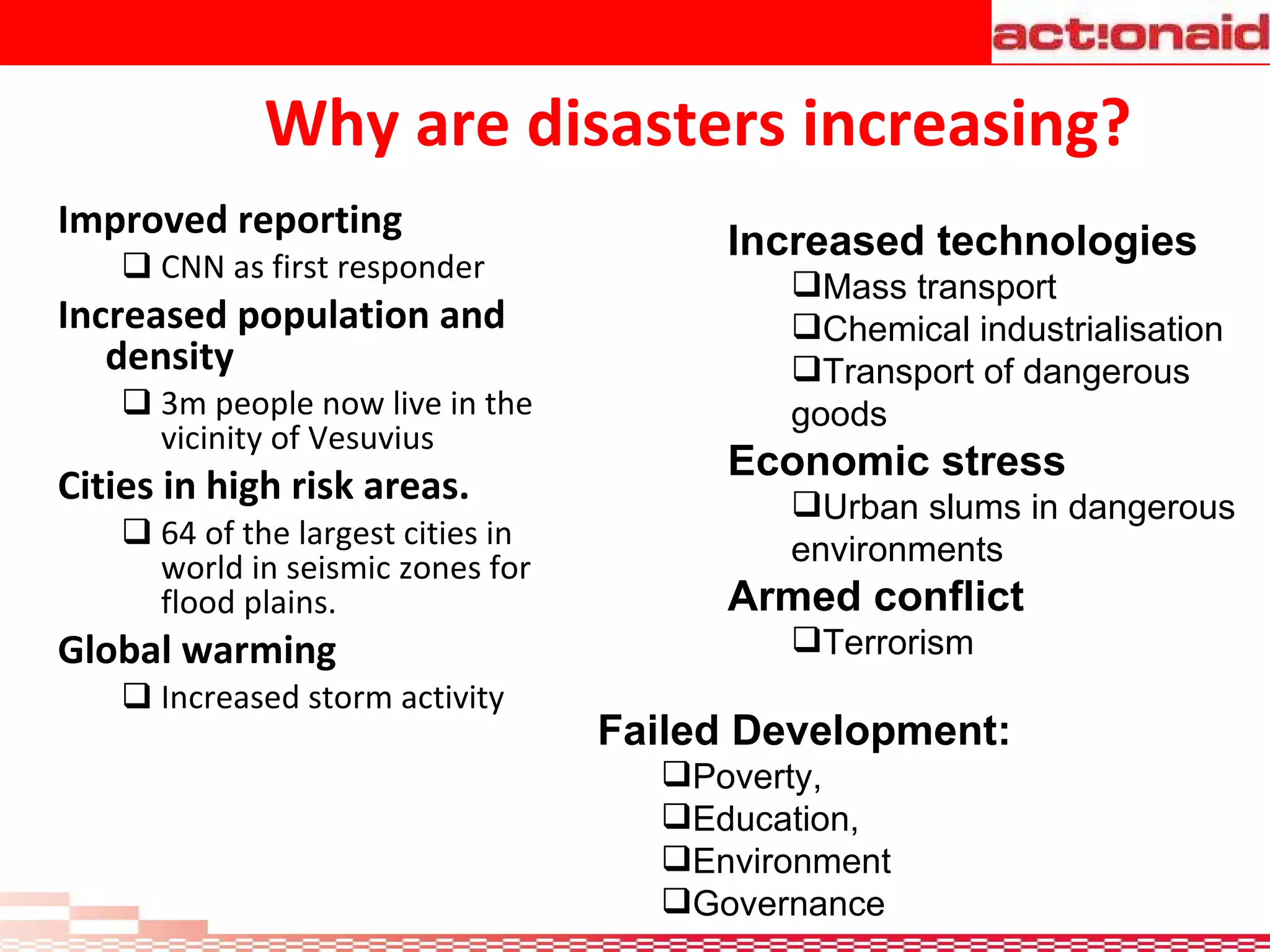 act!onaid

Why are disasters increasing?

Improved reporting

❑ CNN as first responder

Increased population and density

❑ 3m people now live in the vicinity of Vesuvius

Cities in high risk areas.

❑ 64 of the largest cities in world in seismic zones for flood plains.

Global warming

❑ Increased storm activity

Increased technologies

❑Mass transport

❑Chemical industrialisation

❑Transport of dangerous goods

Economic stress

❑Urban slums in dangerous environments

Armed conflict

❑Terrorism

Failed Development:

❑Poverty,

❑Education,

❑Environment

❑Governance